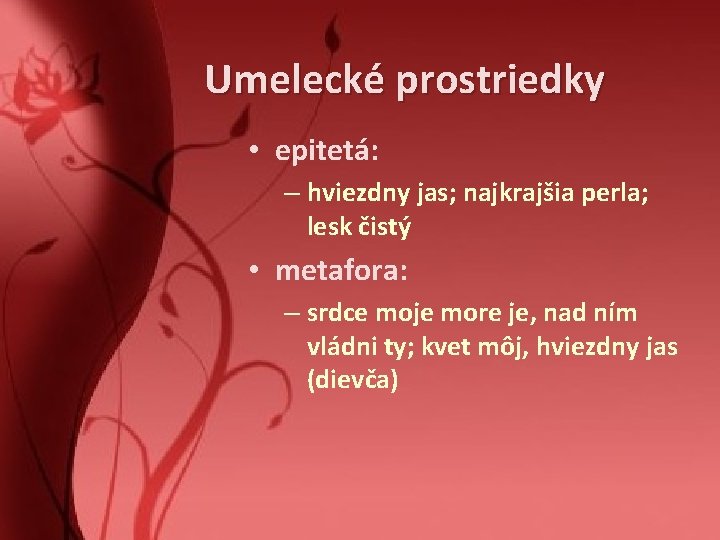 Umelecké prostriedky

• epitetá:
– hviezdny jas; najkrajšia perla; lesk čistý

• metafora:
– srdce moje more je, nad ním vládni ty; kvet môj, hviezdny jas (dievča)